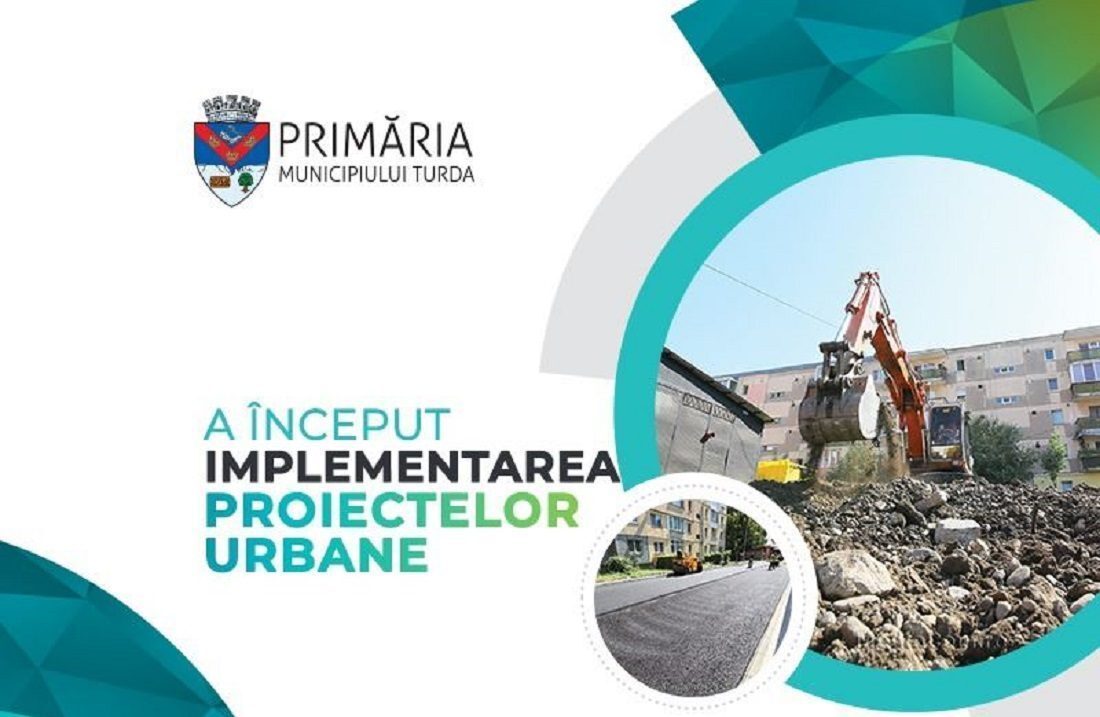 PRIMĂRIA
MUNICIPIULUI TURDA

A ÎNCEPUT
IMPLEMENTAREA
PROIECTELOR
URBANE